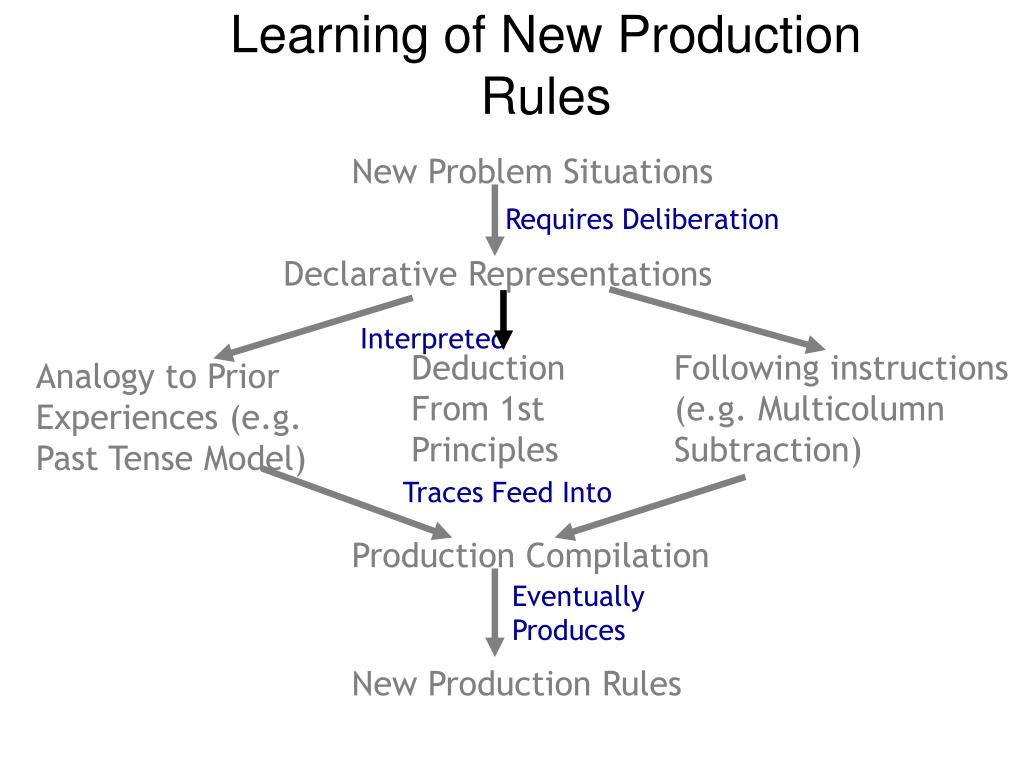 Learning of New Production Rules

New Problem Situations

Requires Deliberation

Declarative Representations

Interpreted

Analogy to Prior Experiences (e.g. Past Tense Model)

Deduction From 1st Principles

Following instructions (e.g. Multicolumn Subtraction)

Traces Feed Into

Production Compilation

Eventually Produces

New Production Rules